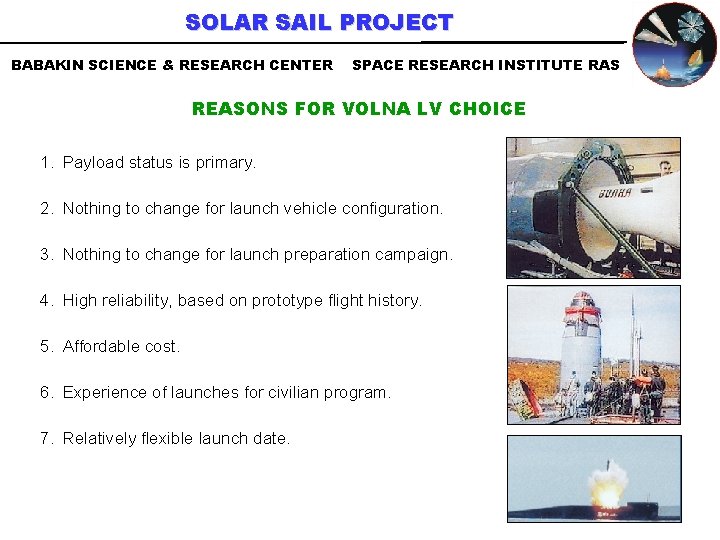 SOLAR SAIL PROJECT

BABAKIN SCIENCE & RESEARCH CENTER SPACE RESEARCH INSTITUTE RAS

REASONS FOR VOLNA LV CHOICE

1. Payload status is primary.

2. Nothing to change for launch vehicle configuration.

3. Nothing to change for launch preparation campaign.

4. High reliability, based on prototype flight history.

5. Affordable cost.

6. Experience of launches for civilian program.

7. Relatively flexible launch date.

ВОЛНА